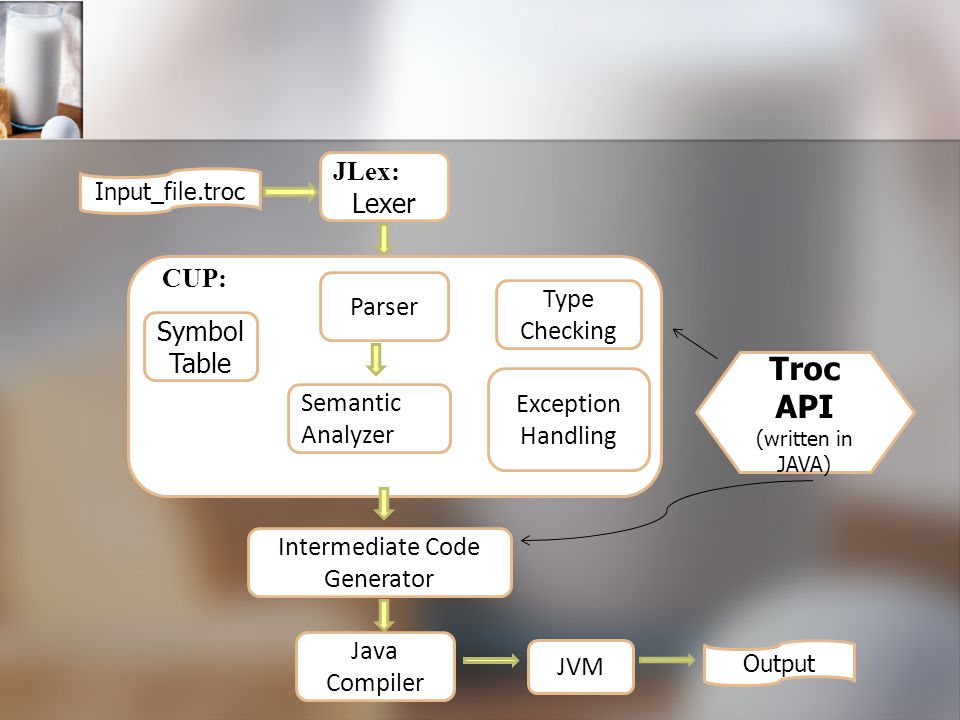 Input_file.troc

JLex:
Lexer

CUP:

Symbol Table

Parser

Semantic Analyzer

Type Checking

Exception Handling

Troc API (written in JAVA)

Intermediate Code Generator

Java Compiler

JVM

Output